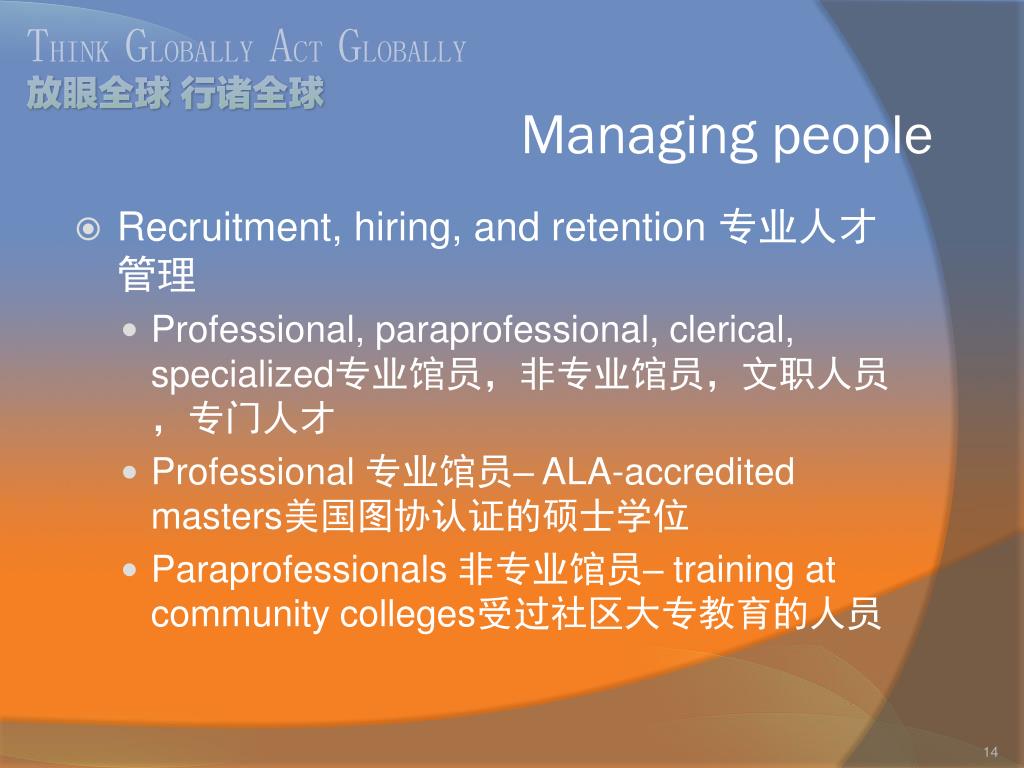 THINK GLOBALLY ACT GLOBALLY
放眼全球 行诸全球

Managing people

Recruitment, hiring, and retention 专业人才管理

Professional, paraprofessional, clerical, specialized专业馆员，非专业馆员，文职人员，专门人才

Professional 专业馆员– ALA-accredited masters美国图协认证的硕士学位

Paraprofessionals 非专业馆员– training at community colleges受过社区大专教育的人员

14